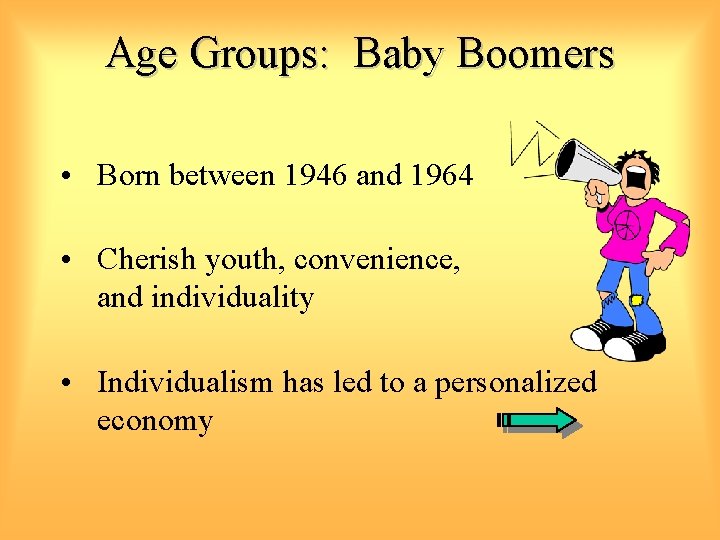 Age Groups: Baby Boomers

• Born between 1946 and 1964

• Cherish youth, convenience, and individuality

• Individualism has led to a personalized economy